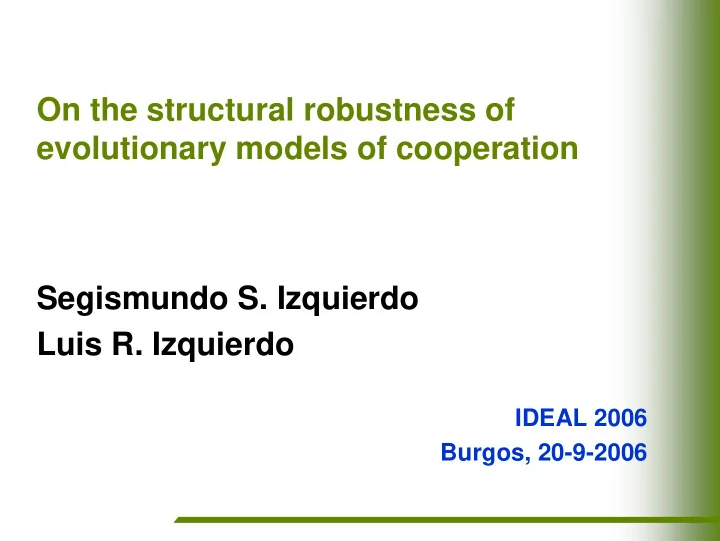 On the structural robustness of evolutionary models of cooperation

Segismundo S. Izquierdo
Luis R. Izquierdo

IDEAL 2006
Burgos, 20-9-2006